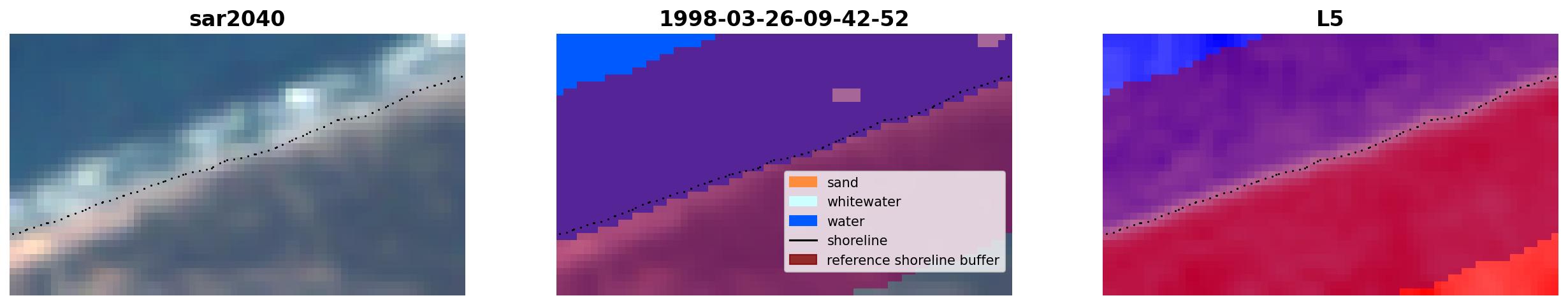 sar2040

1998-03-26-09-42-52

sand
whitewater
water
shoreline
reference shoreline buffer

L5